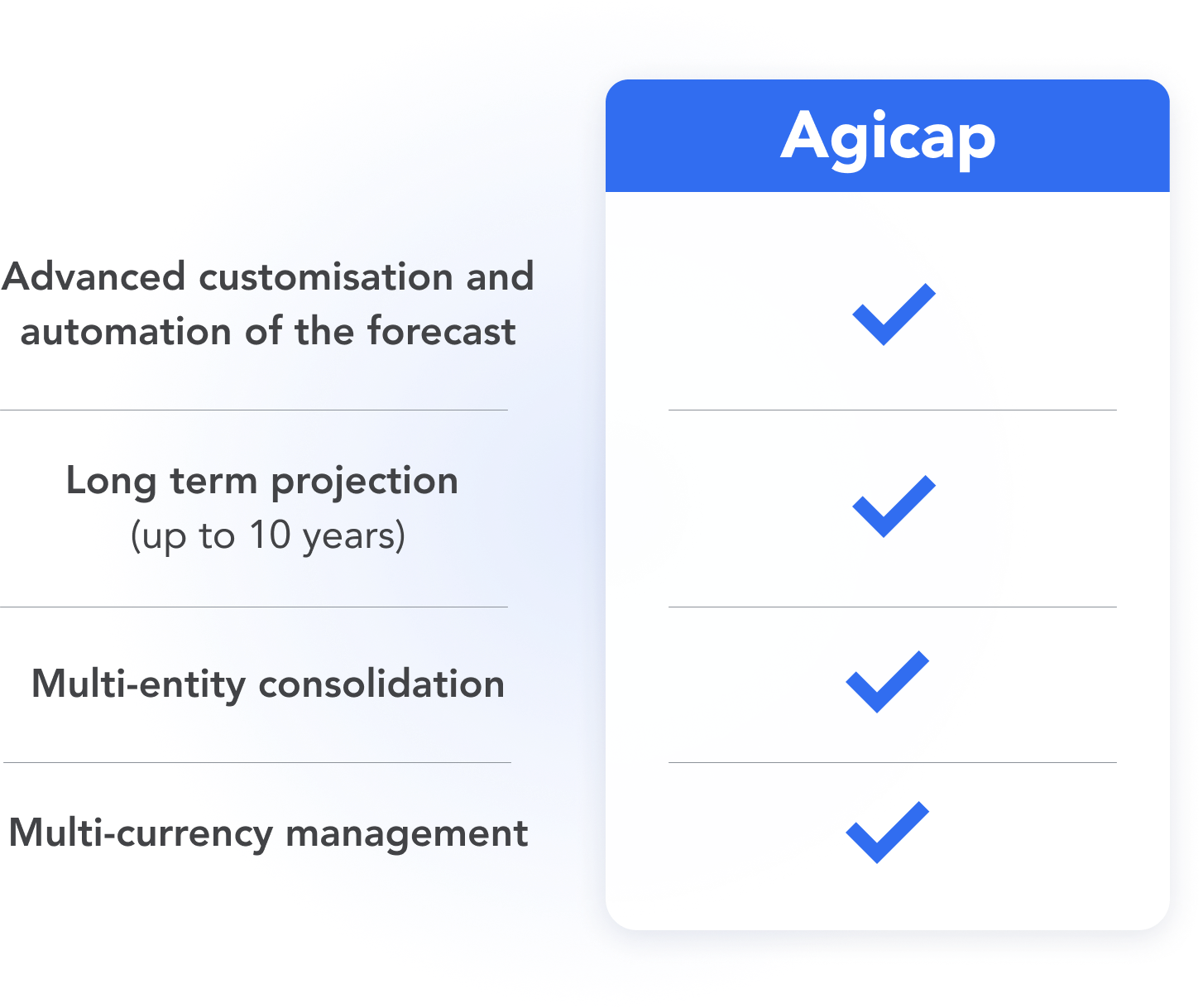 |  | Agicap |
|---|---|
| Advanced customisation and automation of the forecast | ✓ |
| Long term projection (up to 10 years) | ✓ |
| Multi-entity consolidation | ✓ |
| Multi-currency management | ✓ |